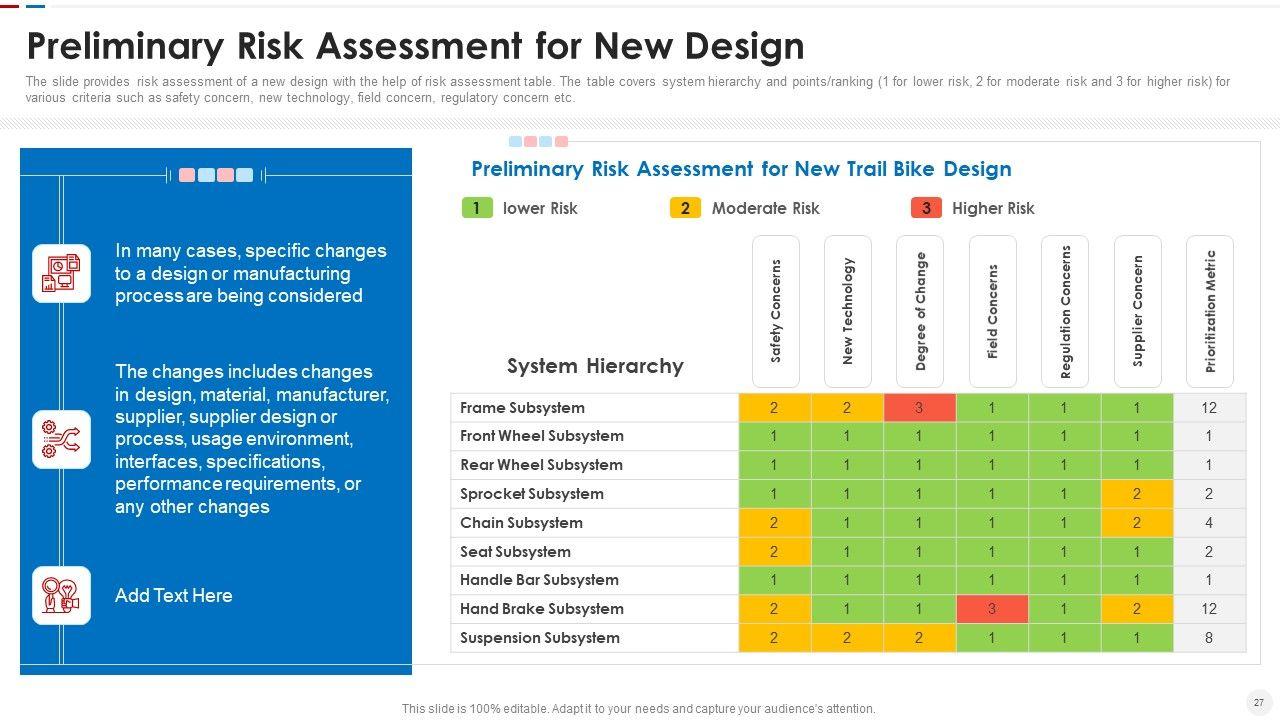 Preliminary Risk Assessment for New Design

The slide provides risk assessment of a new design with the help of risk assessment table. The table covers system hierarchy and points/ranking (1 for lower risk, 2 for moderate risk and 3 for higher risk) for various criteria such as safety concern, new technology, field concern, regulatory concern etc.

In many cases, specific changes to a design or manufacturing process are being considered

The changes includes changes in design, material, manufacturer, supplier, supplier design or process, usage environment, interfaces, specifications, performance requirements, or any other changes

Add Text Here

Preliminary Risk Assessment for New Trail Bike Design

1 lower Risk 2 Moderate Risk 3 Higher Risk

| System Hierarchy | Safety Concerns | New Technology | Degree of Change | Field Concerns | Regulation Concerns | Supplier Concern | Prioritization Metric |
|---|---|---|---|---|---|---|---|
| Frame Subsystem | 2 | 2 | 3 | 1 | 1 | 1 | 12 |
| Front Wheel Subsystem | 1 | 1 | 1 | 1 | 1 | 1 | 1 |
| Rear Wheel Subsystem | 1 | 1 | 1 | 1 | 1 | 1 | 1 |
| Sprocket Subsystem | 1 | 1 | 1 | 1 | 1 | 2 | 2 |
| Chain Subsystem | 2 | 1 | 1 | 1 | 1 | 2 | 4 |
| Seat Subsystem | 2 | 1 | 1 | 1 | 1 | 1 | 2 |
| Handle Bar Subsystem | 1 | 1 | 1 | 1 | 1 | 1 | 1 |
| Hand Brake Subsystem | 2 | 1 | 1 | 3 | 1 | 2 | 12 |
| Suspension Subsystem | 2 | 2 | 2 | 1 | 1 | 1 | 8 |

This slide is 100% editable. Adapt it to your needs and capture your audience's attention.

27